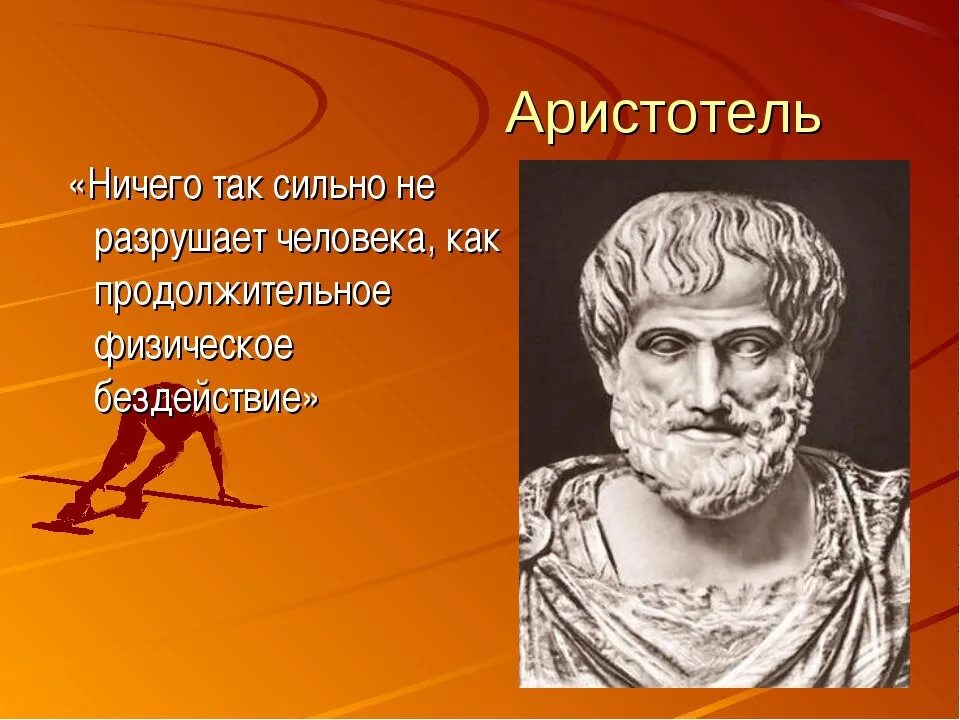 Аристотель

«Ничего так сильно не разрушает человека, как продолжительное физическое бездействие»